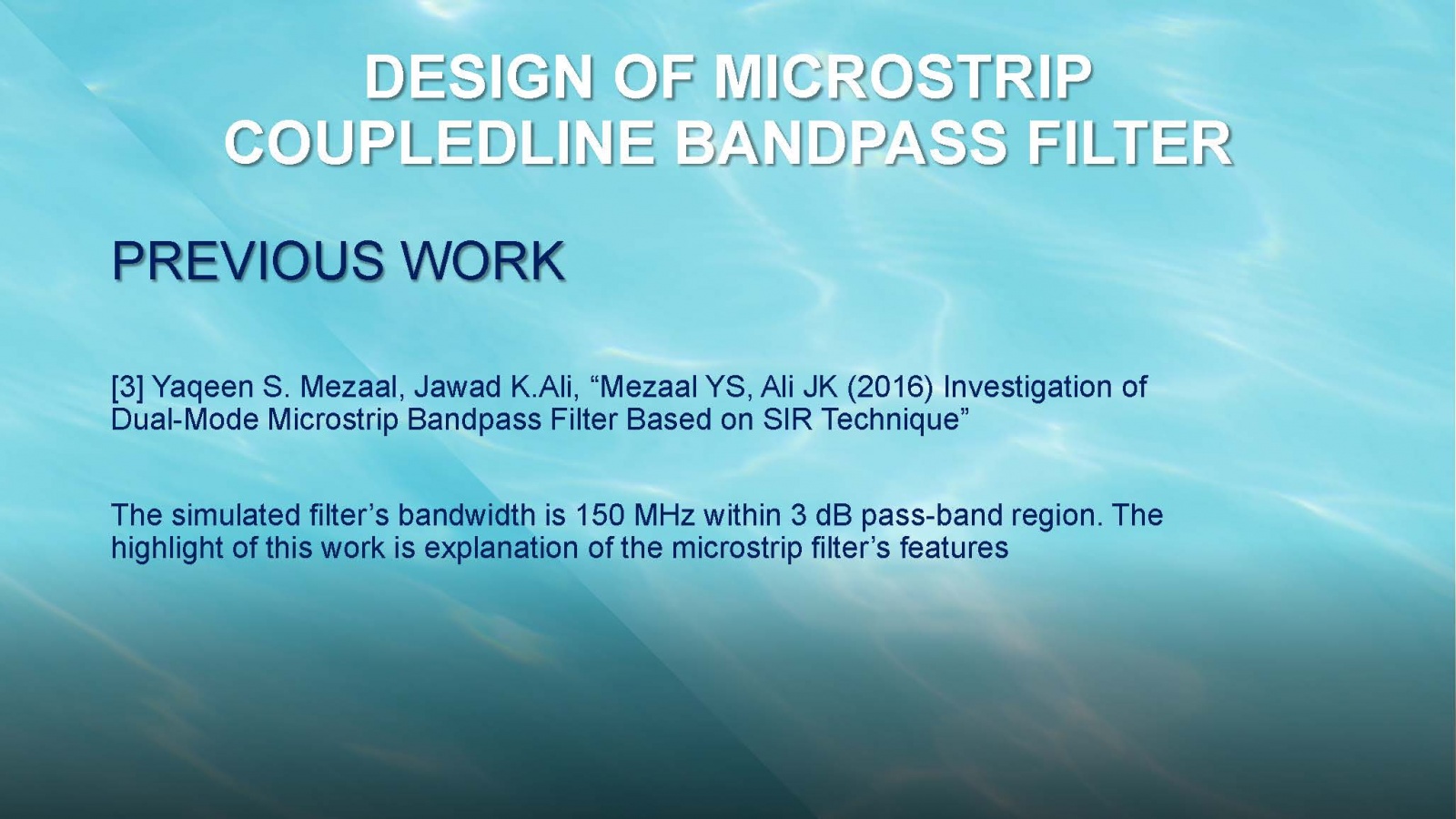 DESIGN OF MICROSTRIP COUPLEDLINE BANDPASS FILTER

PREVIOUS WORK

[3] Yaqeen S. Mezaal, Jawad K.Ali, “Mezaal YS, Ali JK (2016) Investigation of Dual-Mode Microstrip Bandpass Filter Based on SIR Technique”

The simulated filter’s bandwidth is 150 MHz within 3 dB pass-band region. The highlight of this work is explanation of the microstrip filter’s features